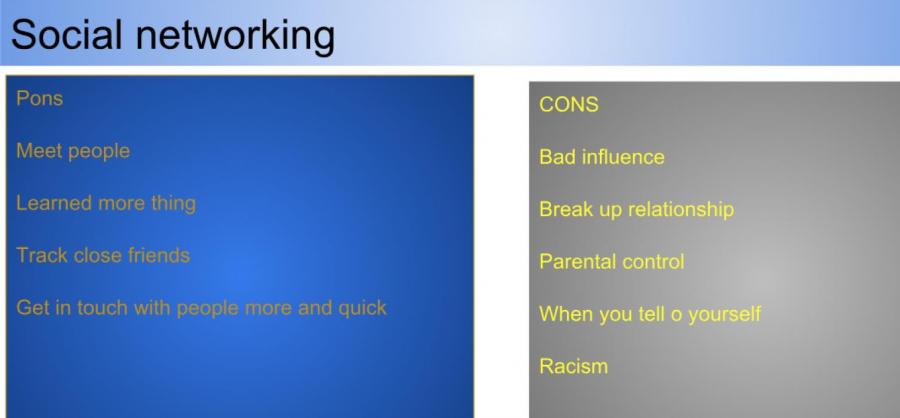 Social networking

Pons

Meet people

Learned more thing

Track close friends

Get in touch with people more and quick

CONS

Bad influence

Break up relationship

Parental control

When you tell o yourself

Racism